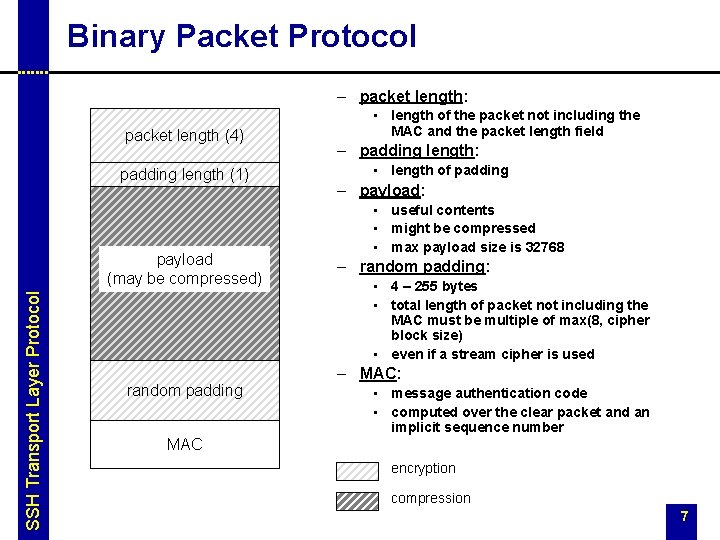 Binary Packet Protocol

SSH Transport Layer Protocol

packet length (4)

padding length (1)

payload
(may be compressed)

random padding

MAC

– packet length:
  ▪ length of the packet not including the MAC and the packet length field
– padding length:
  ▪ length of padding
– payload:
  ▪ useful contents
  ▪ might be compressed
  ▪ max payload size is 32768
– random padding:
  ▪ 4 – 255 bytes
  ▪ total length of packet not including the MAC must be multiple of max(8, cipher block size)
  ▪ even if a stream cipher is used
– MAC:
  ▪ message authentication code
  ▪ computed over the clear packet and an implicit sequence number

encryption

compression

7